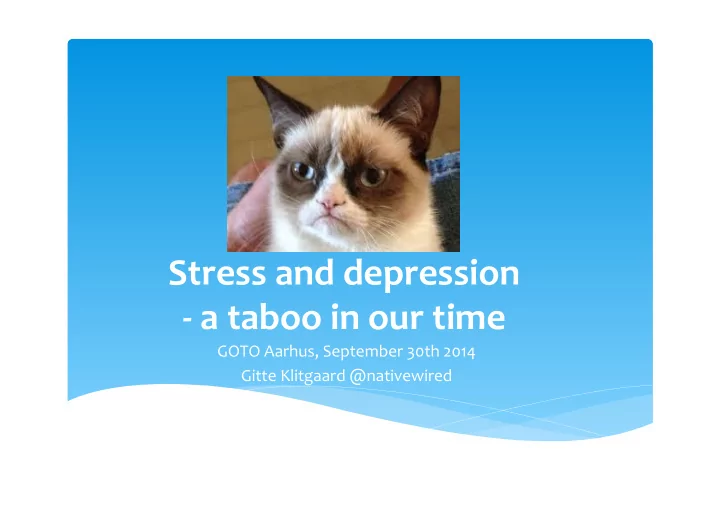 Stress and depression
- a taboo in our time

GOTO Aarhus, September 30th 2014
Gitte Klitgaard @nativewired